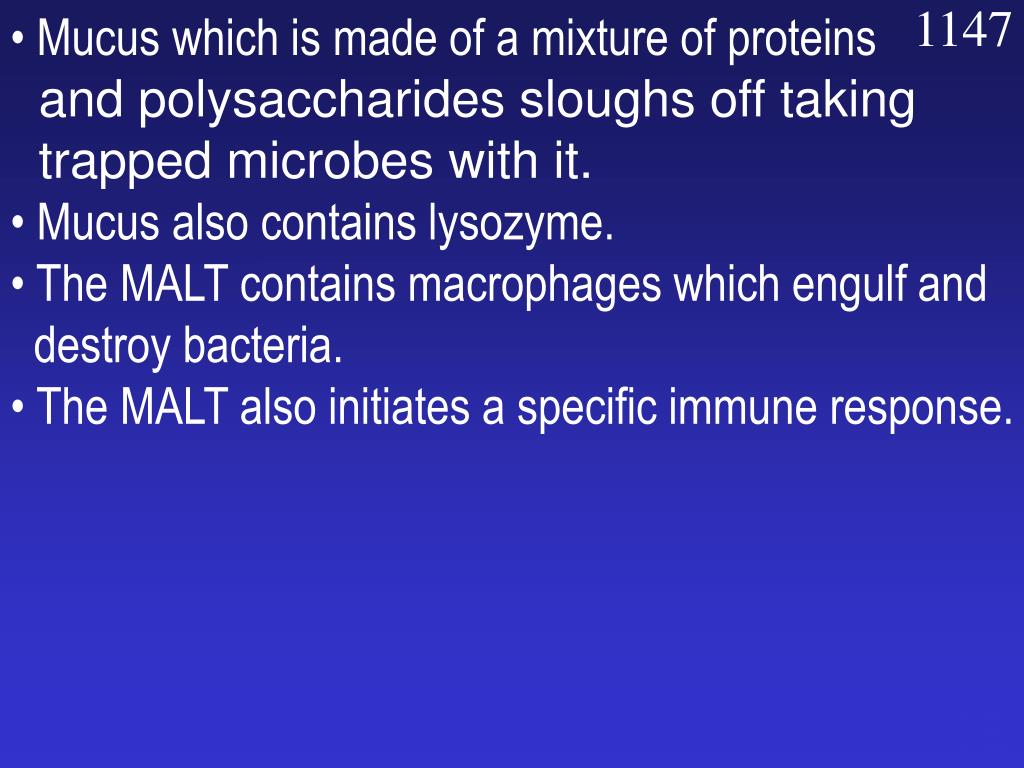 1147

• Mucus which is made of a mixture of proteins and polysaccharides sloughs off taking trapped microbes with it.
• Mucus also contains lysozyme.
• The MALT contains macrophages which engulf and destroy bacteria.
• The MALT also initiates a specific immune response.